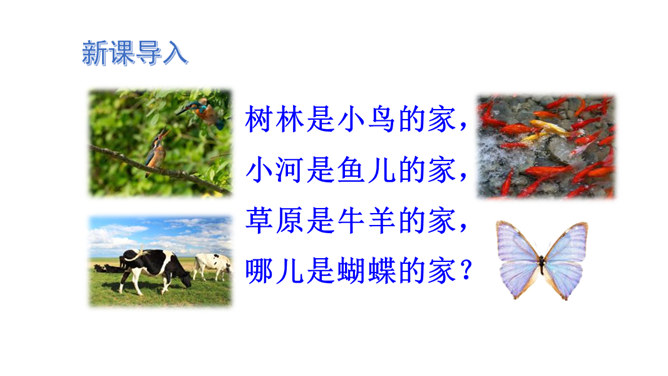 新课导入

树林是小鸟的家，
小河是鱼儿的家，
草原是牛羊的家，
哪儿是蝴蝶的家？